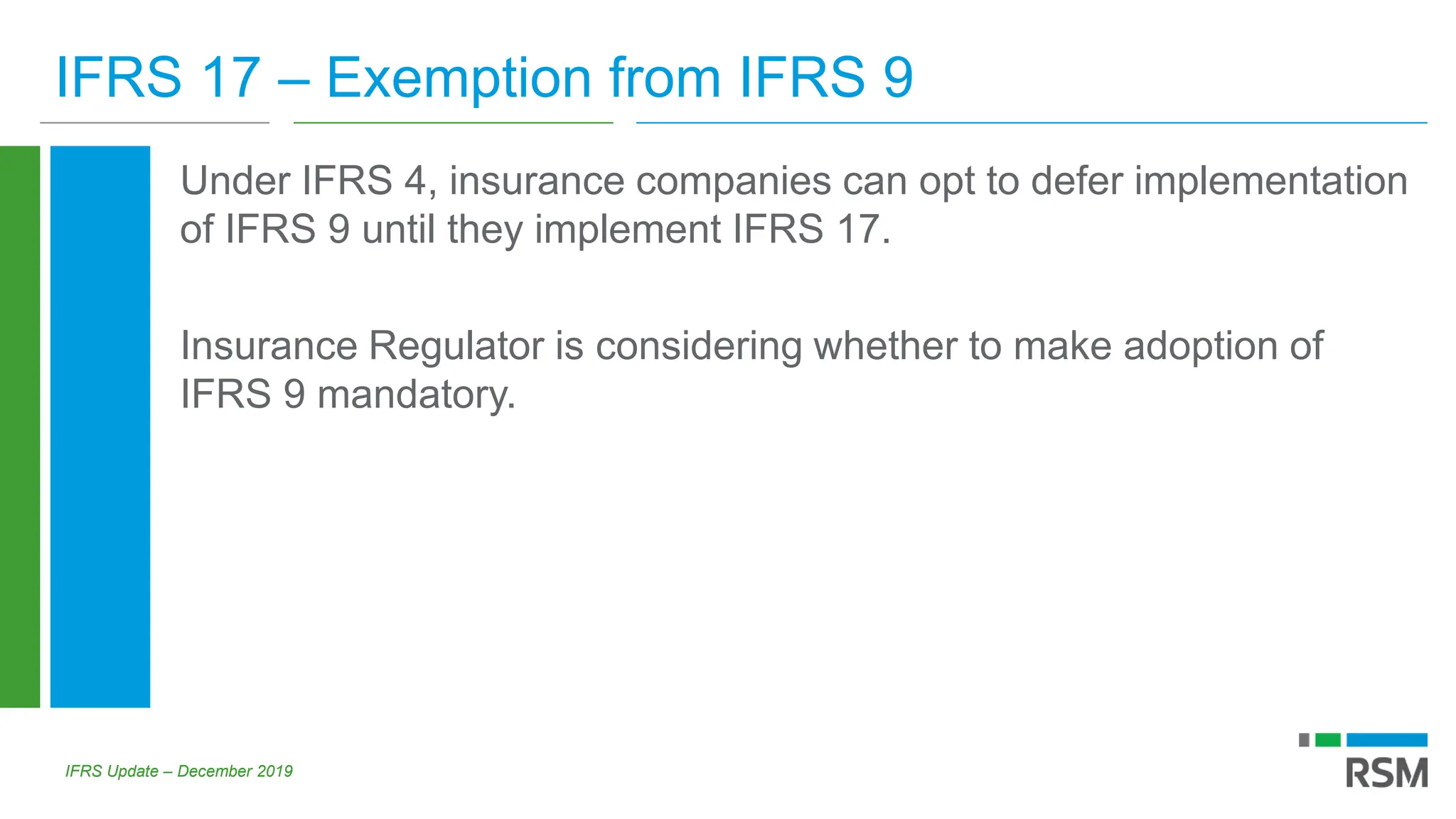 IFRS 17 – Exemption from IFRS 9

Under IFRS 4, insurance companies can opt to defer implementation of IFRS 9 until they implement IFRS 17.

Insurance Regulator is considering whether to make adoption of IFRS 9 mandatory.

IFRS Update – December 2019

RSM